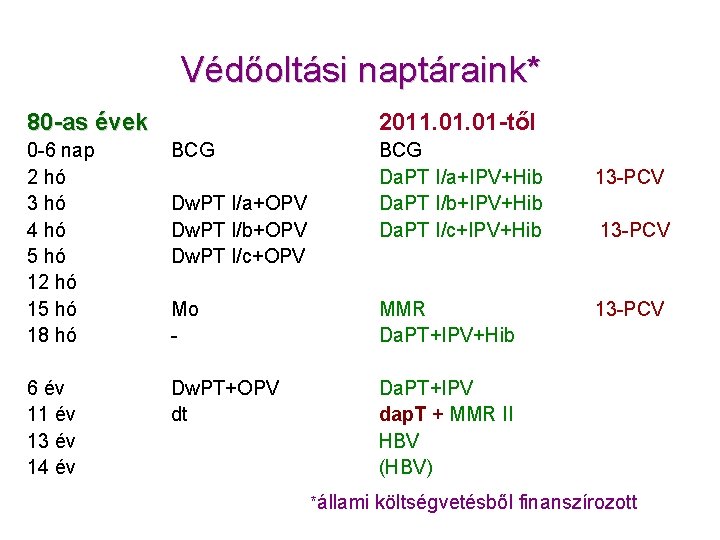 Védőoltási naptáraink*

| 80-as évek | | 2011.01.01-től | |
|---|---|---|---|
| 0-6 nap | BCG | BCG | |
| 2 hó | | DaPT I/a+IPV+Hib | 13-PCV |
| 3 hó | DwPT I/a+OPV | DaPT I/b+IPV+Hib | |
| 4 hó | DwPT I/b+OPV | DaPT I/c+IPV+Hib | 13-PCV |
| 5 hó | DwPT I/c+OPV | | |
| 12 hó | | | |
| 15 hó | Mo | MMR | 13-PCV |
| 18 hó | - | DaPT+IPV+Hib | |
| 6 év | DwPT+OPV | DaPT+IPV | |
| 11 év | dt | dapT + MMR II | |
| 13 év | | HBV | |
| 14 év | | (HBV) | |

*állami költségvetésből finanszírozott